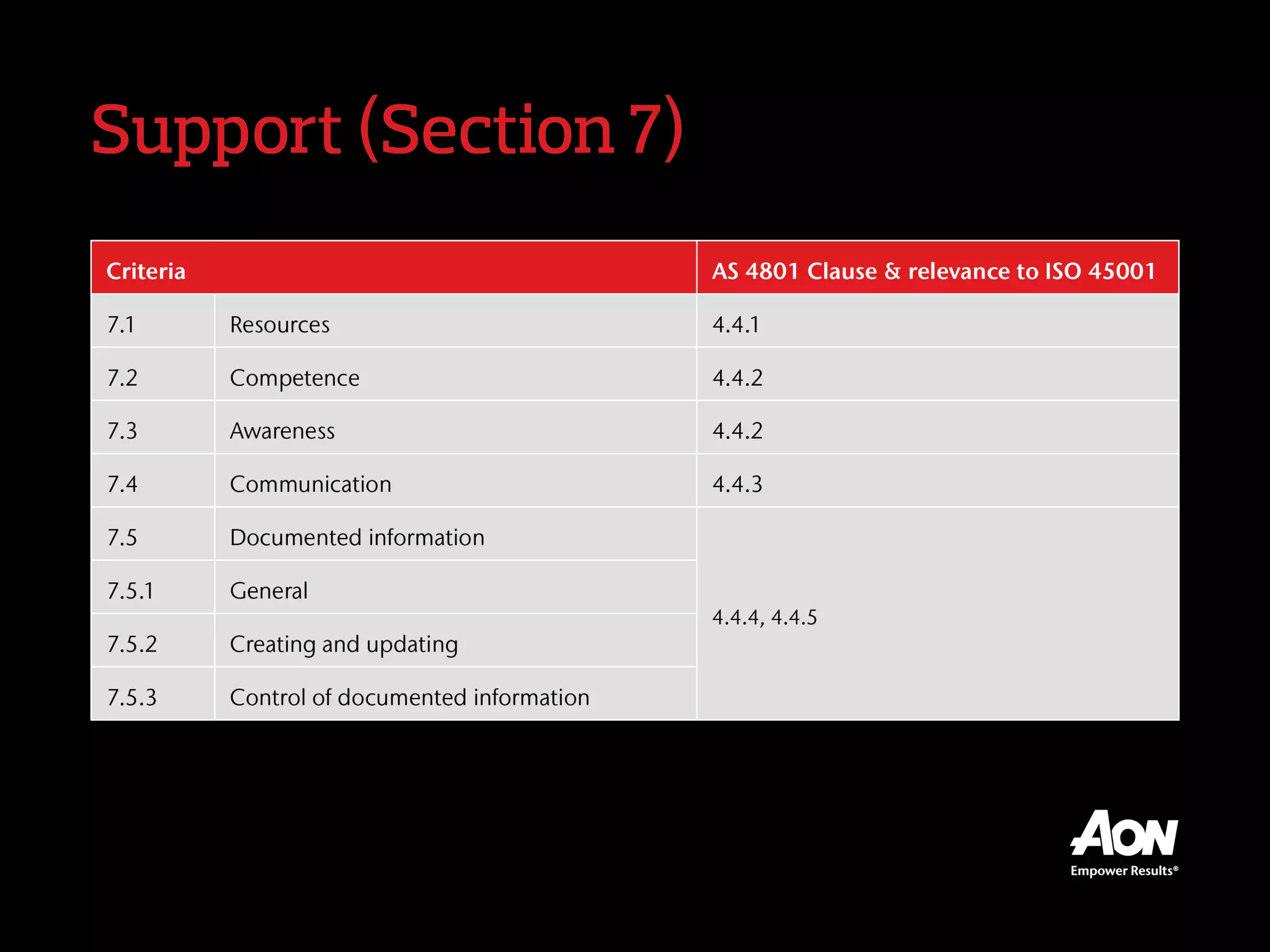 Support (Section 7)

| Criteria | | AS 4801 Clause & relevance to ISO 45001 |
|---|---|---|
| 7.1 | Resources | 4.4.1 |
| 7.2 | Competence | 4.4.2 |
| 7.3 | Awareness | 4.4.2 |
| 7.4 | Communication | 4.4.3 |
| 7.5 | Documented information | 4.4.4, 4.4.5 |
| 7.5.1 | General | |
| 7.5.2 | Creating and updating | |
| 7.5.3 | Control of documented information | |

AON
Empower Results®